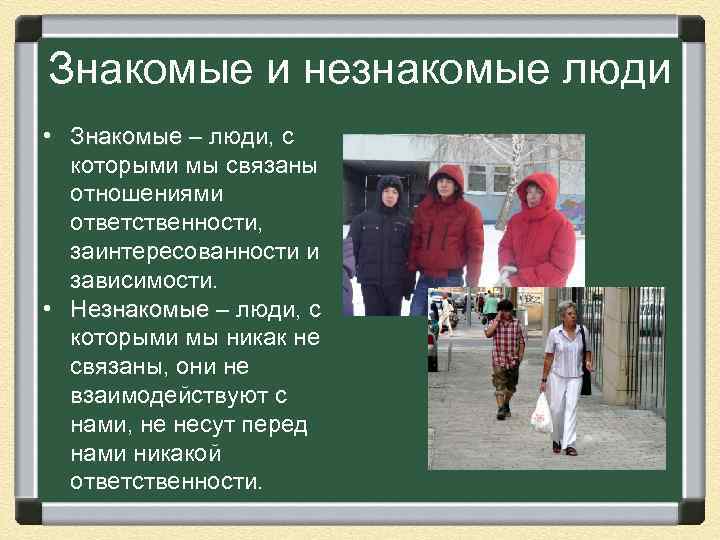 Знакомые и незнакомые люди

• Знакомые – люди, с которыми мы связаны отношениями ответственности, заинтересованности и зависимости.
• Незнакомые – люди, с которыми мы никак не связаны, они не взаимодействуют с нами, не несут перед нами никакой ответственности.